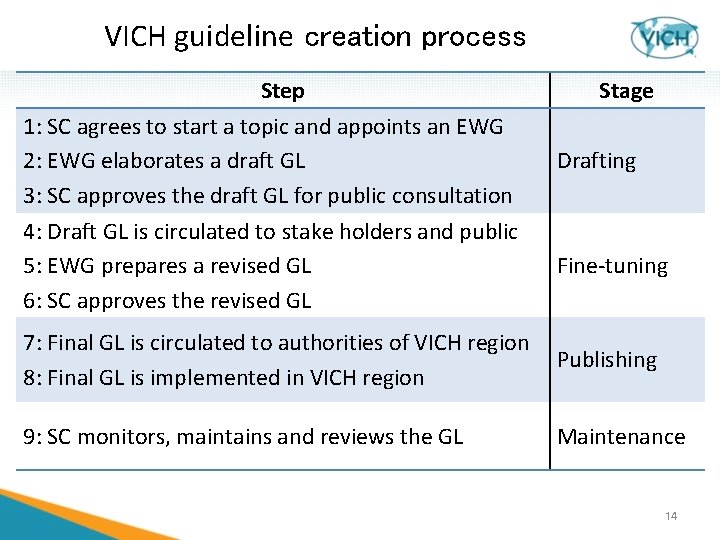 VICH guideline creation process

VICH

| Step | Stage |
|---|---|
| 1: SC agrees to start a topic and appoints an EWG<br>2: EWG elaborates a draft GL<br>3: SC approves the draft GL for public consultation | Drafting |
| 4: Draft GL is circulated to stake holders and public<br>5: EWG prepares a revised GL<br>6: SC approves the revised GL | Fine-tuning |
| 7: Final GL is circulated to authorities of VICH region<br>8: Final GL is implemented in VICH region | Publishing |
| 9: SC monitors, maintains and reviews the GL | Maintenance |

14